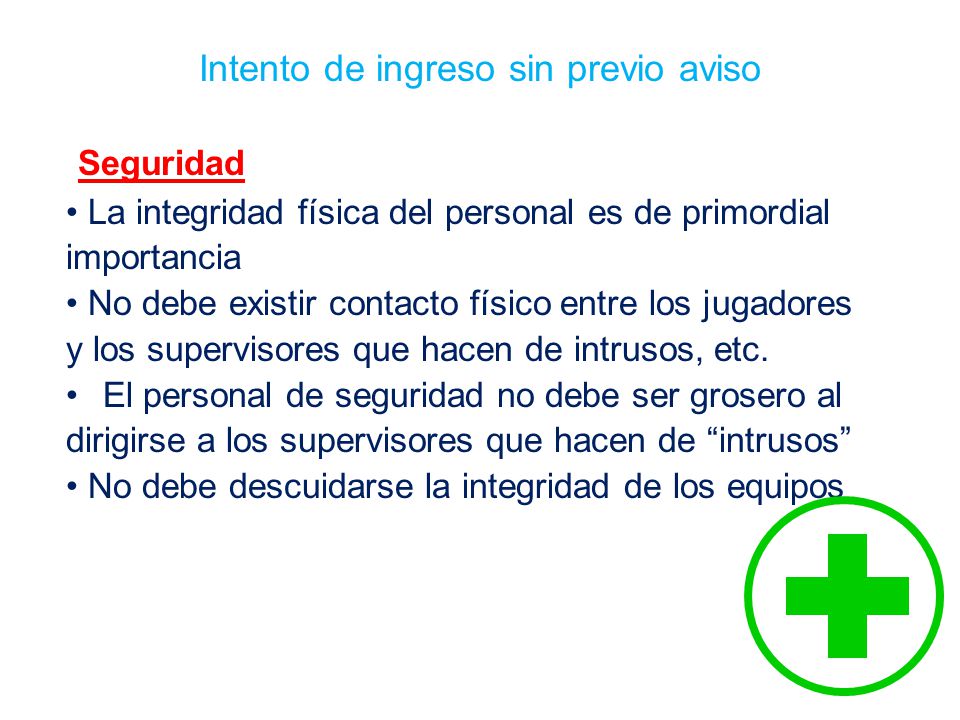 Intento de ingreso sin previo aviso

Seguridad

• La integridad física del personal es de primordial importancia
• No debe existir contacto físico entre los jugadores y los supervisores que hacen de intrusos, etc.
• El personal de seguridad no debe ser grosero al dirigirse a los supervisores que hacen de “intrusos”
• No debe descuidarse la integridad de los equipos